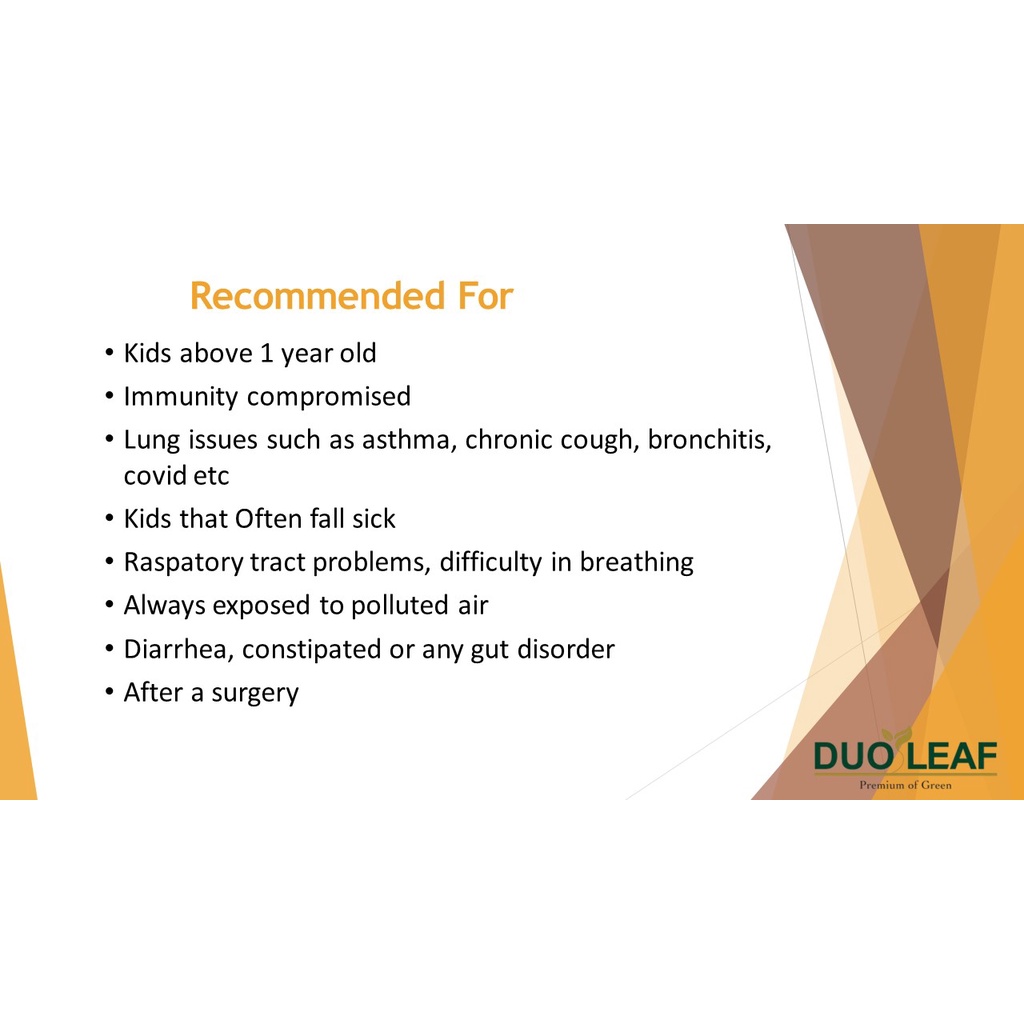 Recommended For

• Kids above 1 year old
• Immunity compromised
• Lung issues such as asthma, chronic cough, bronchitis, covid etc
• Kids that Often fall sick
• Raspatory tract problems, difficulty in breathing
• Always exposed to polluted air
• Diarrhea, constipated or any gut disorder
• After a surgery

DUO LEAF
Premium of Green